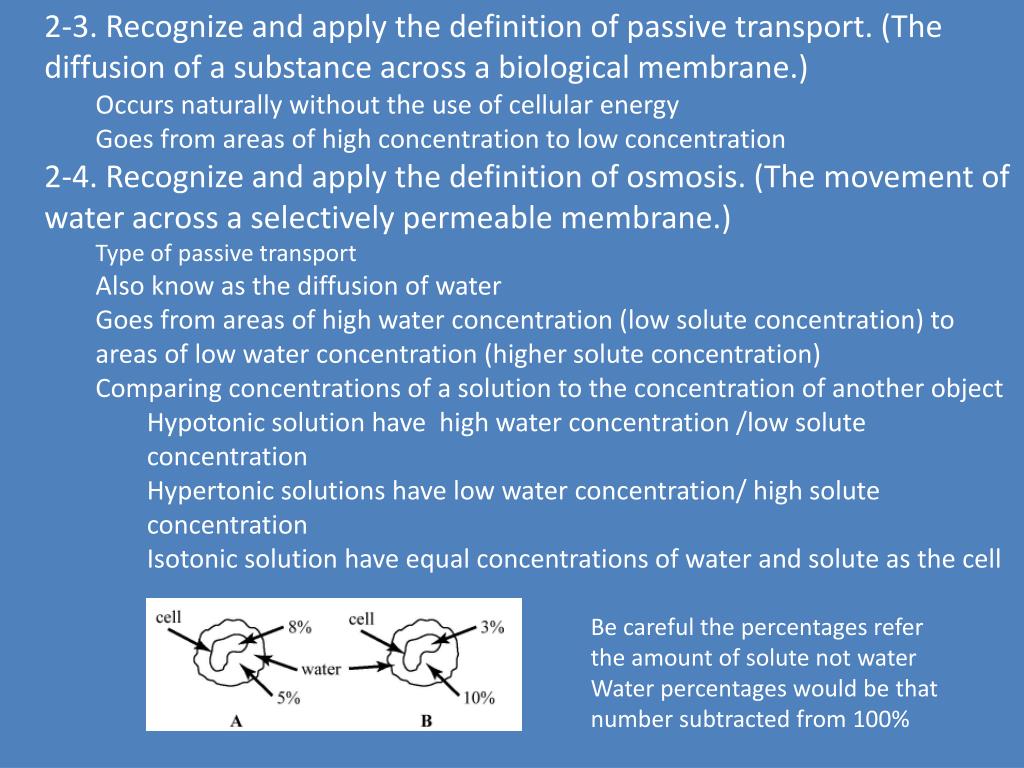 2-3. Recognize and apply the definition of passive transport. (The diffusion of a substance across a biological membrane.)

Occurs naturally without the use of cellular energy

Goes from areas of high concentration to low concentration

2-4. Recognize and apply the definition of osmosis. (The movement of water across a selectively permeable membrane.)

Type of passive transport

Also know as the diffusion of water

Goes from areas of high water concentration (low solute concentration) to areas of low water concentration (higher solute concentration)

Comparing concentrations of a solution to the concentration of another object

Hypotonic solution have high water concentration /low solute concentration

Hypertonic solutions have low water concentration/ high solute concentration

Isotonic solution have equal concentrations of water and solute as the cell

cell
8%
water
5%
A
cell
3%
10%
B

Be careful the percentages refer the amount of solute not water
Water percentages would be that number subtracted from 100%